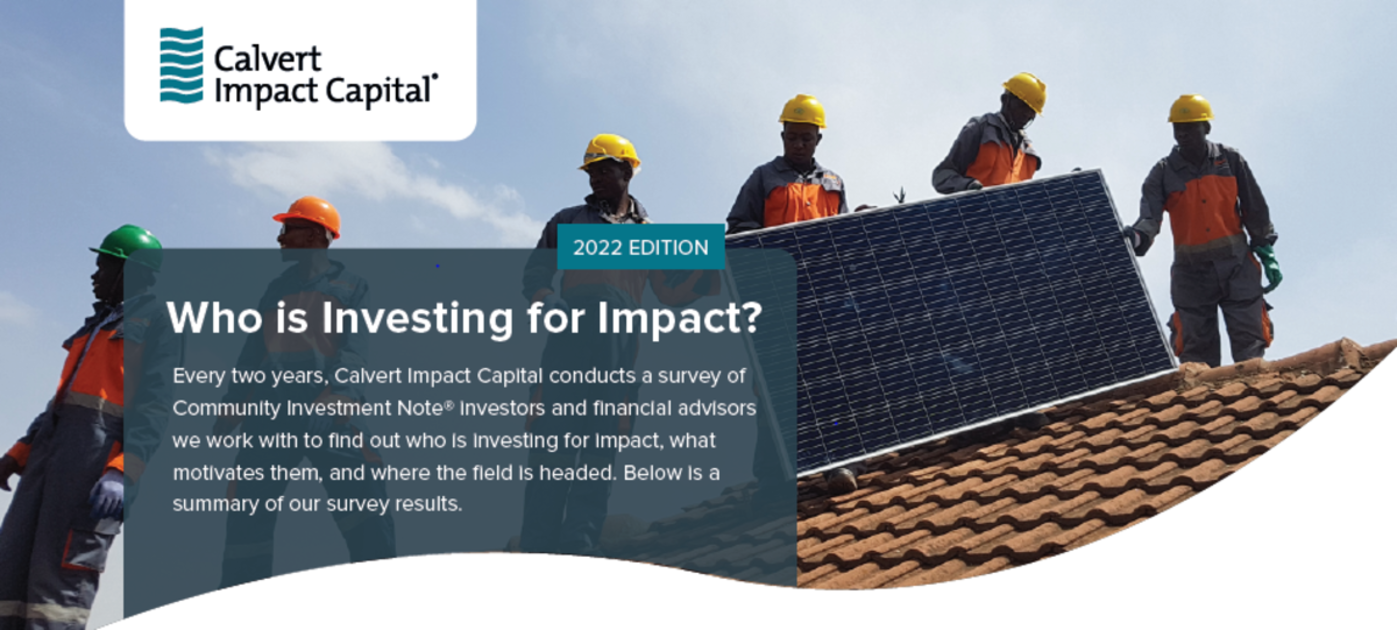 Calvert Impact Capital®

2022 EDITION

Who is Investing for Impact?

Every two years, Calvert Impact Capital conducts a survey of Community Investment Note® investors and financial advisors we work with to find out who is investing for impact, what motivates them, and where the field is headed. Below is a summary of our survey results.